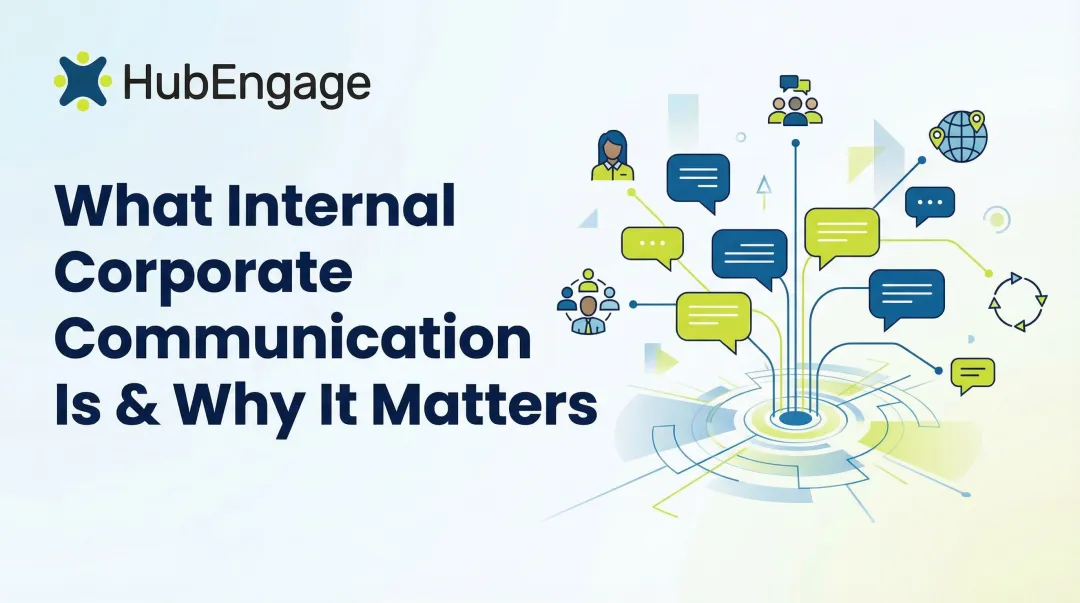 HubEngage

What Internal Corporate Communication Is & Why It Matters